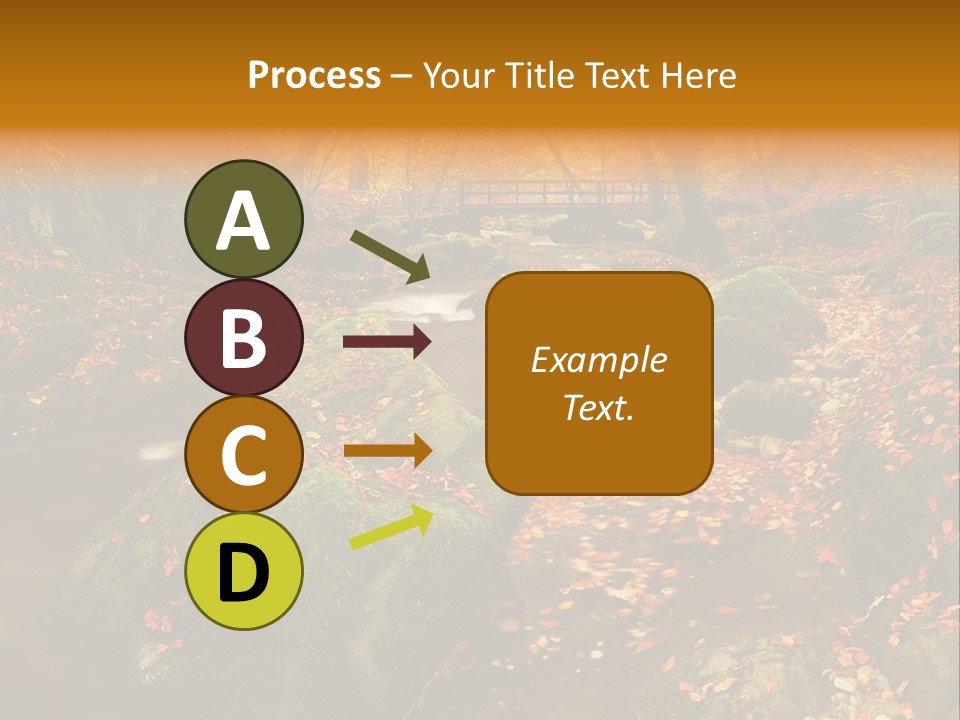 Process – Your Title Text Here

A

B

C

D

Example Text.